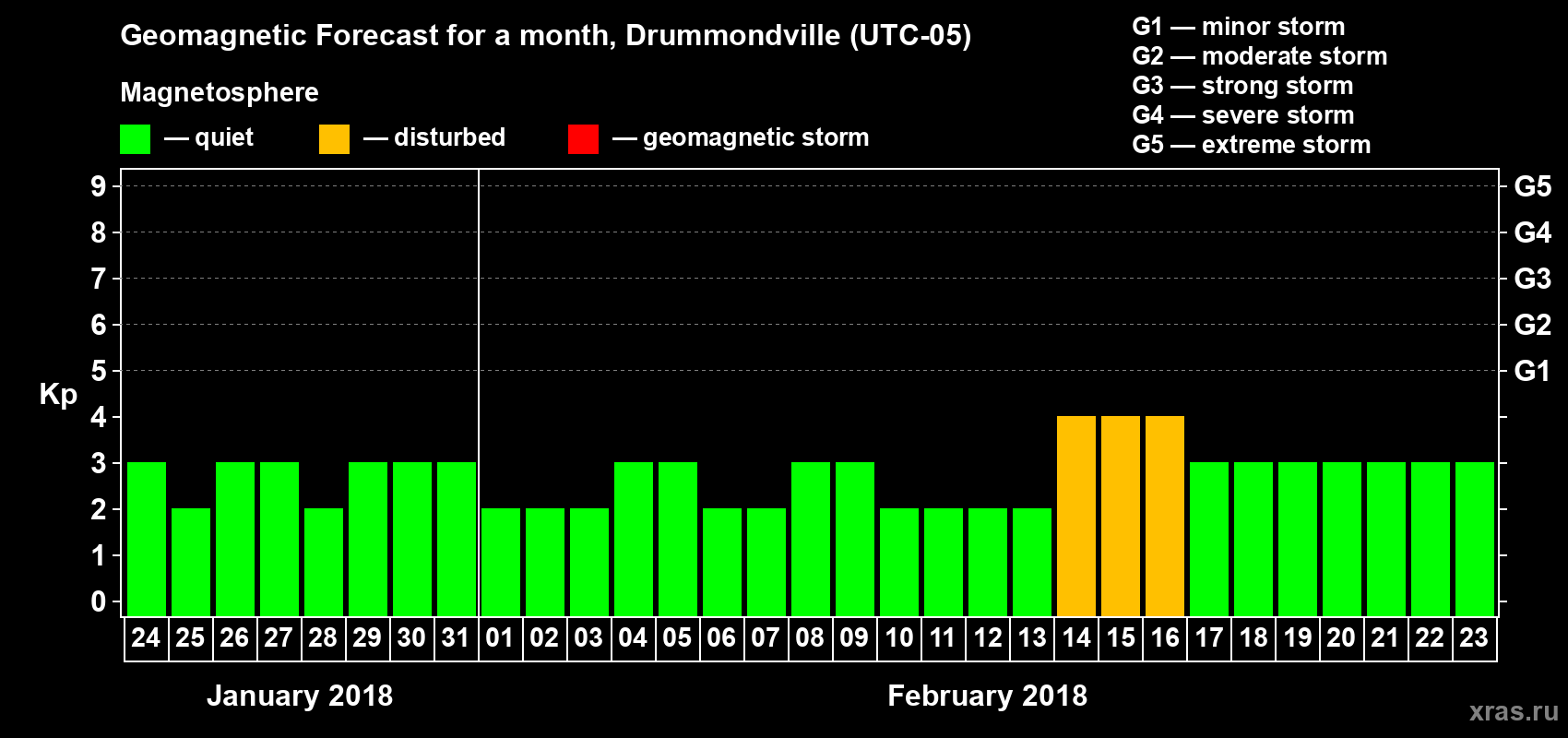 Geomagnetic Forecast for a month, Drummondville (UTC-05)

Magnetosphere

— quiet — disturbed — geomagnetic storm

G1 — minor storm
G2 — moderate storm
G3 — strong storm
G4 — severe storm
G5 — extreme storm

Kp

9
8
7
6
5
4
3
2
1
0

G5
G4
G3
G2
G1

24 25 26 27 28 29 30 31 01 02 03 04 05 06 07 08 09 10 11 12 13 14 15 16 17 18 19 20 21 22 23

January 2018

February 2018

xras.ru